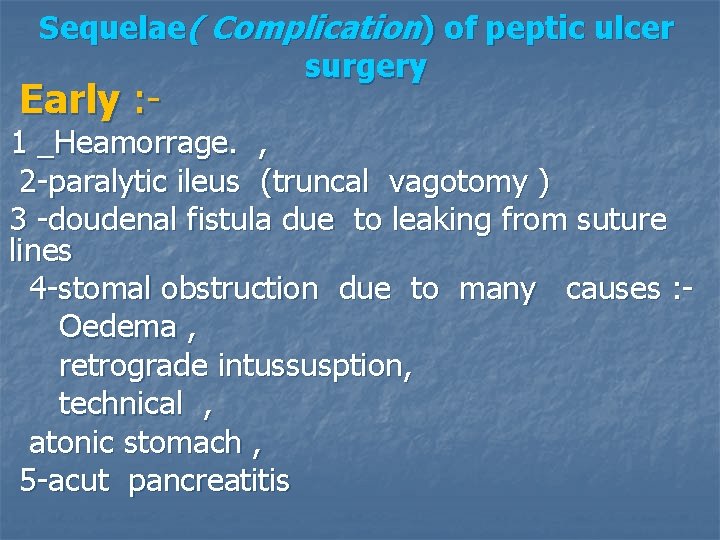 Sequelae( Complication) of peptic ulcer surgery

Early :-

1 _Heamorrage. ,

2-paralytic ileus (truncal vagotomy )

3 -doudenal fistula due to leaking from suture lines

4-stomal obstruction due to many causes :-

Oedema ,

retrograde intussusption,

technical ,

atonic stomach ,

5-acut pancreatitis